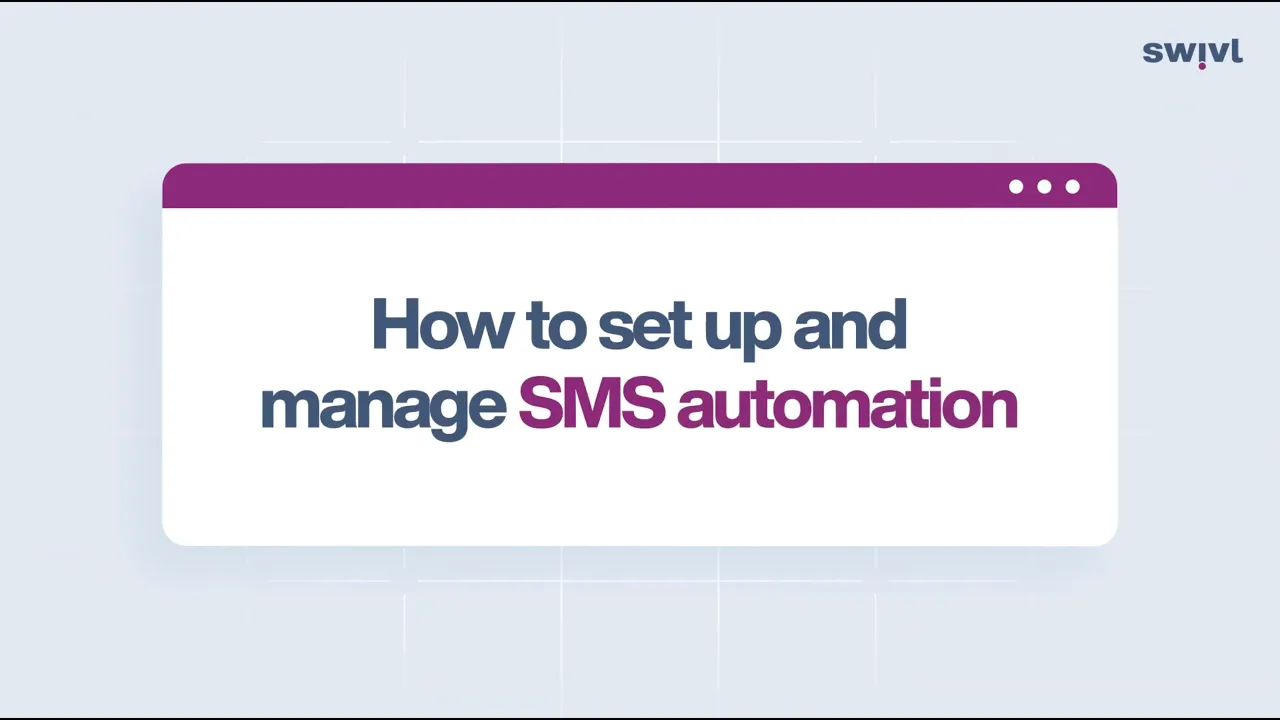 swivl

How to set up and manage SMS automation